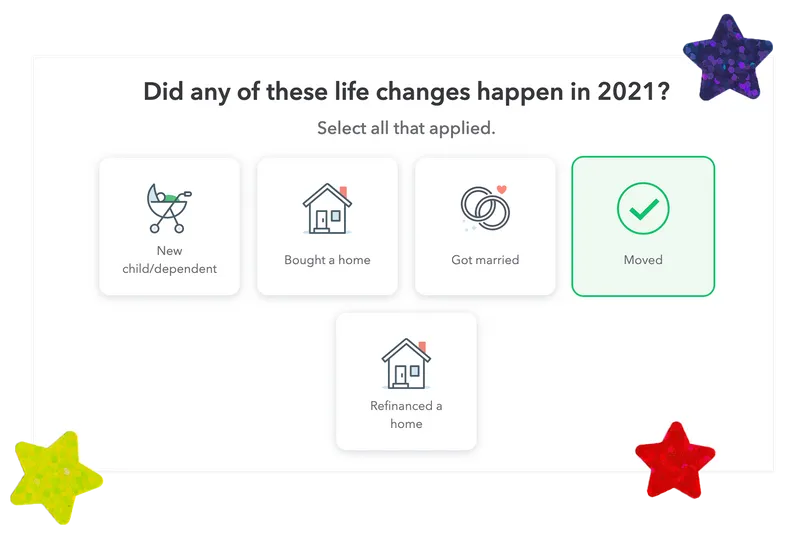 Did any of these life changes happen in 2021?

Select all that applied.

New child/dependent

Bought a home

Got married

Moved

Refinanced a home